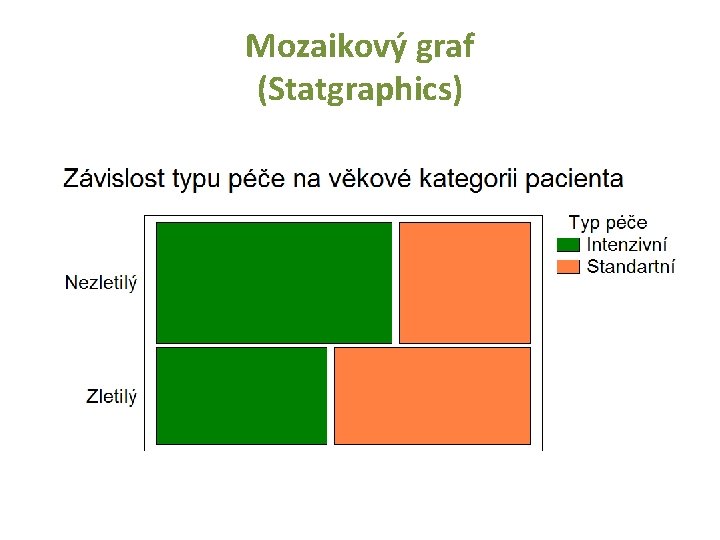 Mozaikový graf
(Statgraphics)

Závislost typu péče na věkové kategorii pacienta

Nezletilý

Zletilý

Typ péče
Intenzivní
Standartní